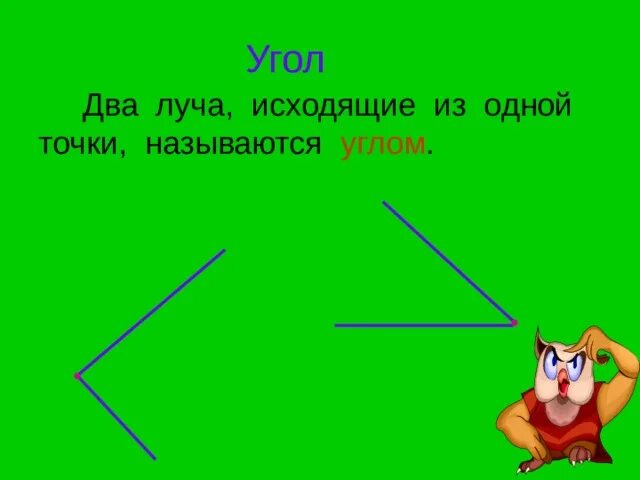 Угол

Два луча, исходящие из одной точки, называются углом.